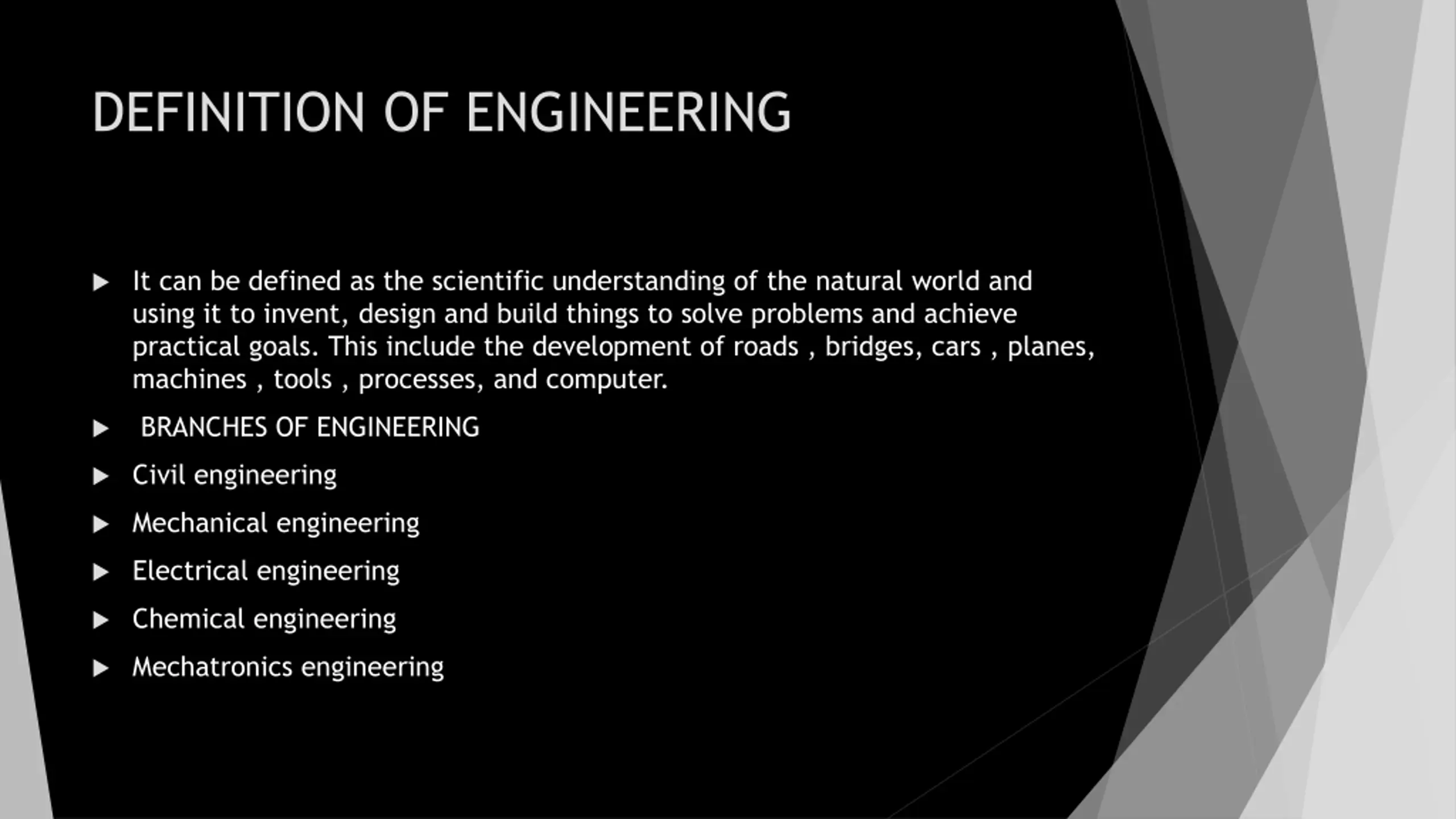 DEFINITION OF ENGINEERING

▶ It can be defined as the scientific understanding of the natural world and using it to invent, design and build things to solve problems and achieve practical goals. This include the development of roads , bridges, cars , planes, machines , tools , processes, and computer.

▶ BRANCHES OF ENGINEERING

▶ Civil engineering

▶ Mechanical engineering

▶ Electrical engineering

▶ Chemical engineering

▶ Mechatronics engineering